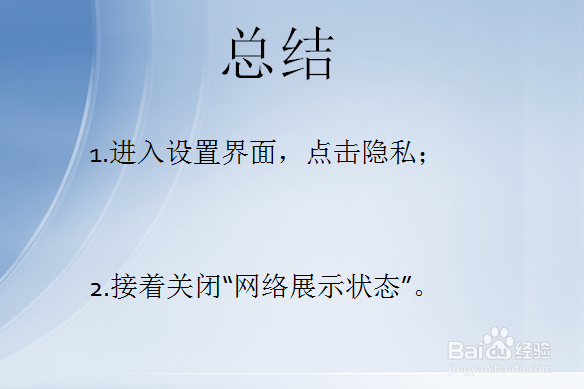 总结

1.进入设置界面，点击隐私；

2.接着关闭“网络展示状态”。

Baidu经验
jingyan.baidu.com